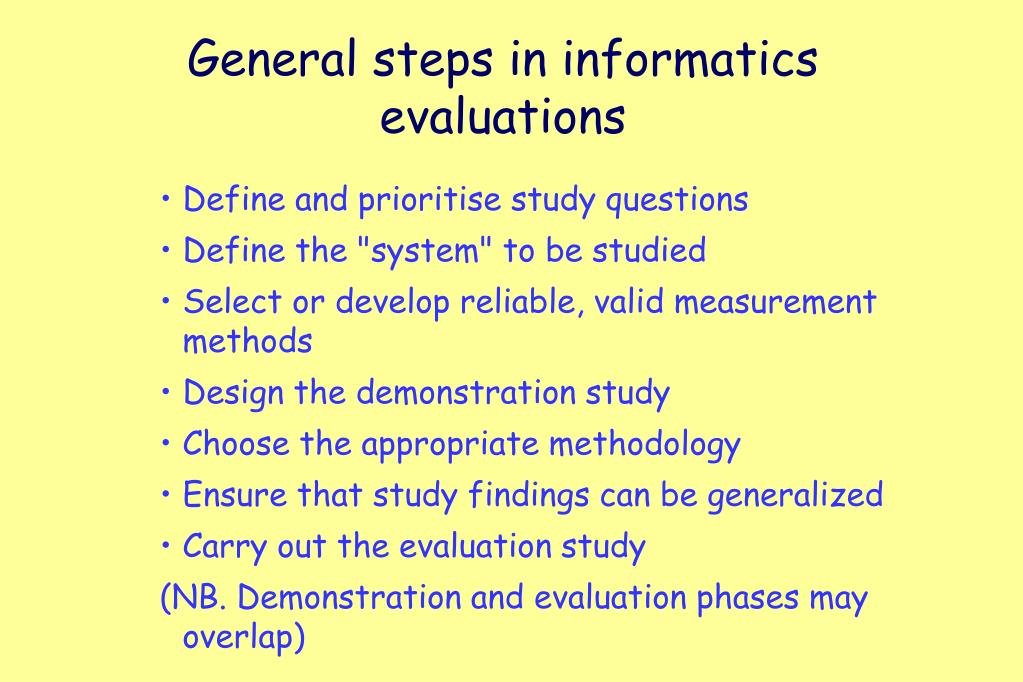 General steps in informatics evaluations

• Define and prioritise study questions
• Define the "system" to be studied
• Select or develop reliable, valid measurement methods
• Design the demonstration study
• Choose the appropriate methodology
• Ensure that study findings can be generalized
• Carry out the evaluation study
(NB. Demonstration and evaluation phases may overlap)